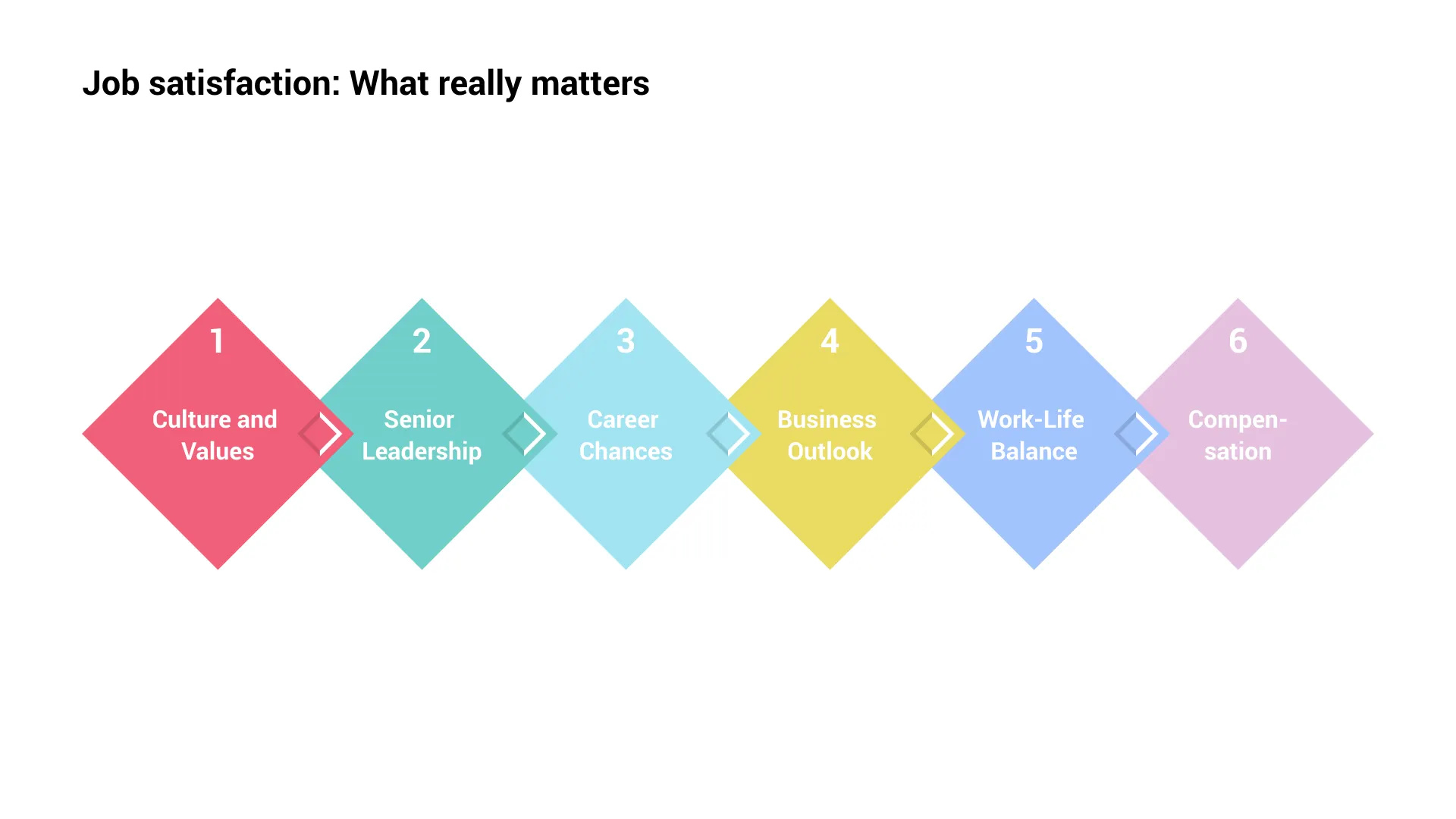 Job satisfaction: What really matters

1
Culture and Values

2
Senior Leadership

3
Career Chances

4
Business Outlook

5
Work-Life Balance

6
Compensation